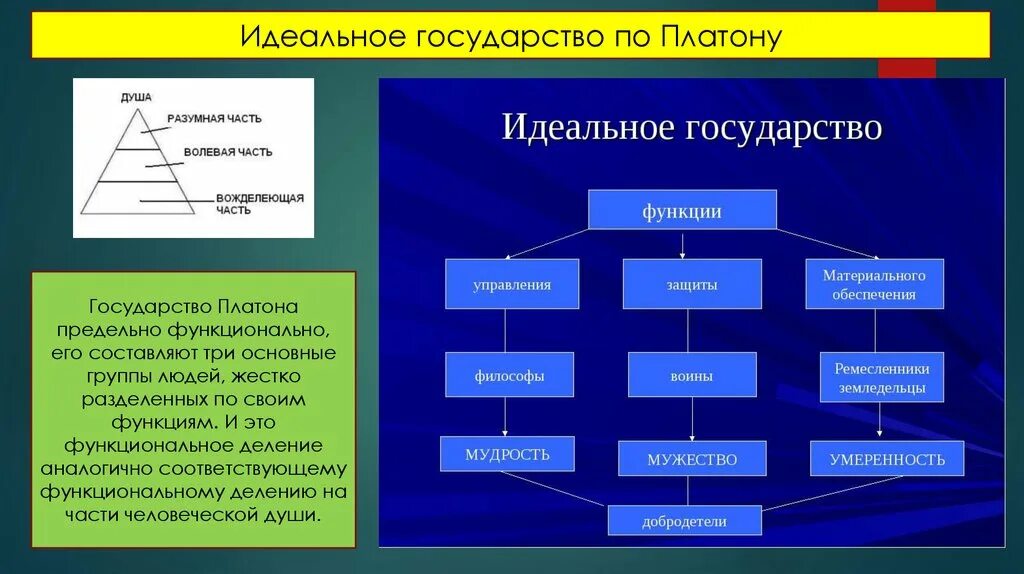 Идеальное государство по Платону

ДУША
РАЗУМНАЯ ЧАСТЬ
ВОЛЕВАЯ ЧАСТЬ
ВОЖДЕЛЕЮЩАЯ ЧАСТЬ

Государство Платона предельно функционально, его составляют три основные группы людей, жестко разделенных по своим функциям. И это функциональное деление аналогично соответствующему функциональному делению на части человеческой души.

Идеальное государство

функции

управления

защиты

Материального обеспечения

философы

воины

Ремесленники земледельцы

МУДРОСТЬ

МУЖЕСТВО

УМЕРЕННОСТЬ

добродетели